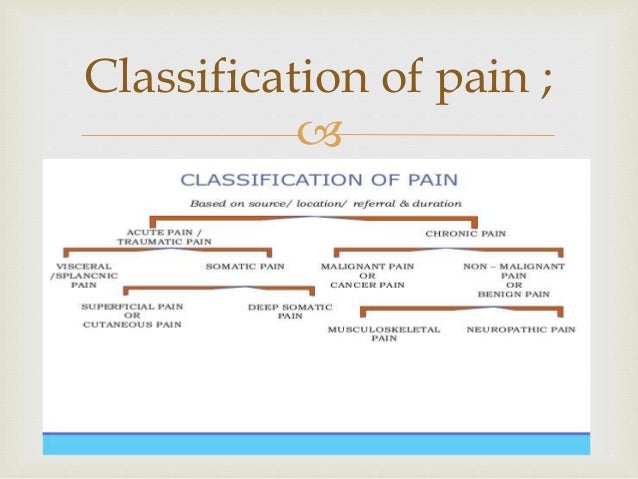 Classification of pain ;

CLASSIFICATION OF PAIN

Based on source/ location/ referral & duration

ACUTE PAIN / TRAUMATIC PAIN

CHRONIC PAIN

VISCERAL /SPLANCNIC PAIN

SOMATIC PAIN

MALIGNANT PAIN OR CANCER PAIN

NON – MALIGNANT PAIN OR BENIGN PAIN

SUPERFICIAL PAIN OR CUTANEOUS PAIN

DEEP SOMATIC PAIN

MUSCULOSKELETAL PAIN

NEUROPATHIC PAIN